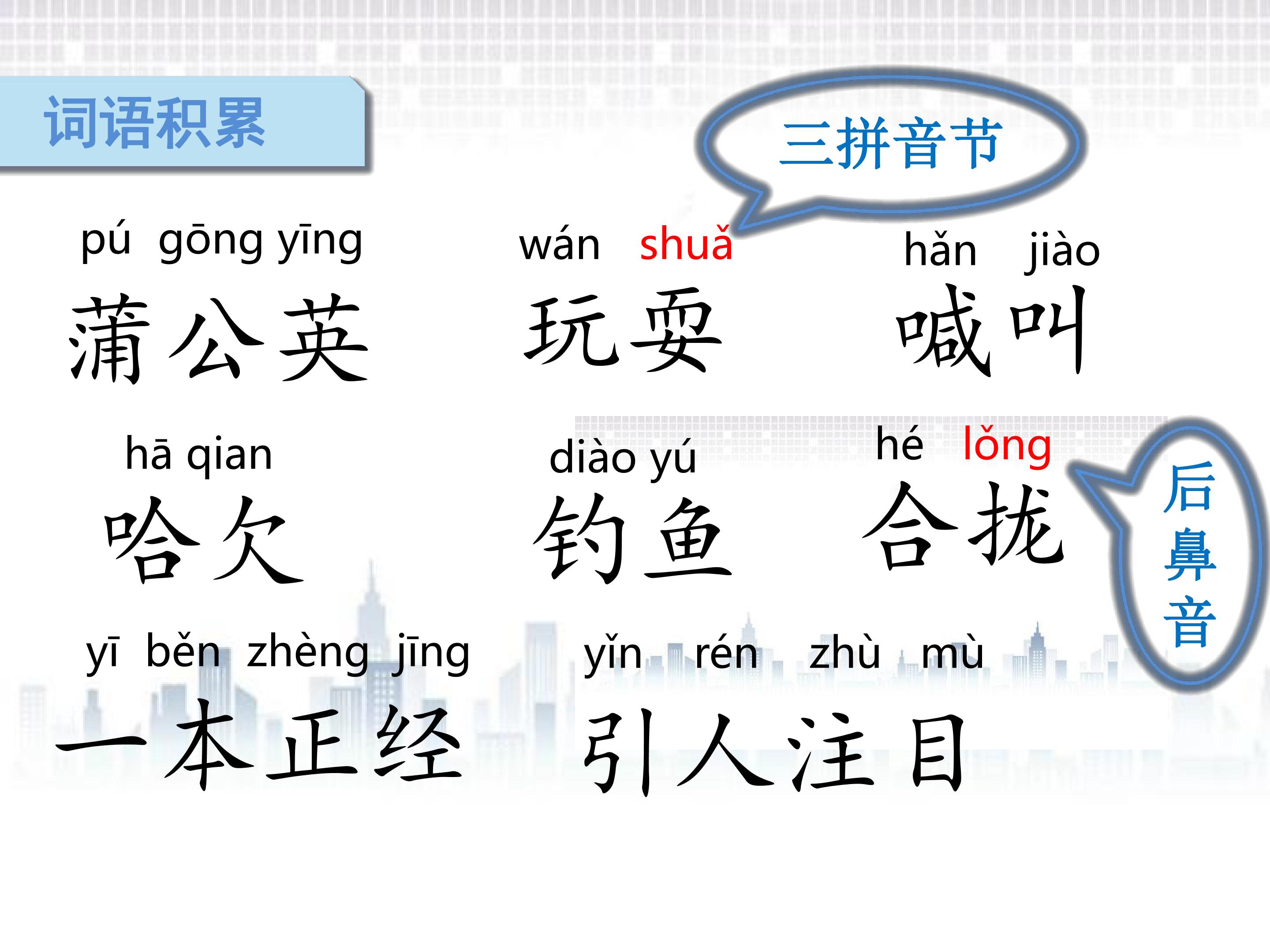 词语积累

三拼音节

pú gōng yīng
蒲公英

wán shuǎ
玩耍

hǎn jiào
喊叫

hā qian
哈欠

diào yú
钓鱼

hé lǒng
合拢

后鼻音

yī běn zhèng jīng
一本正经

yǐn rén zhù mù
引人注目